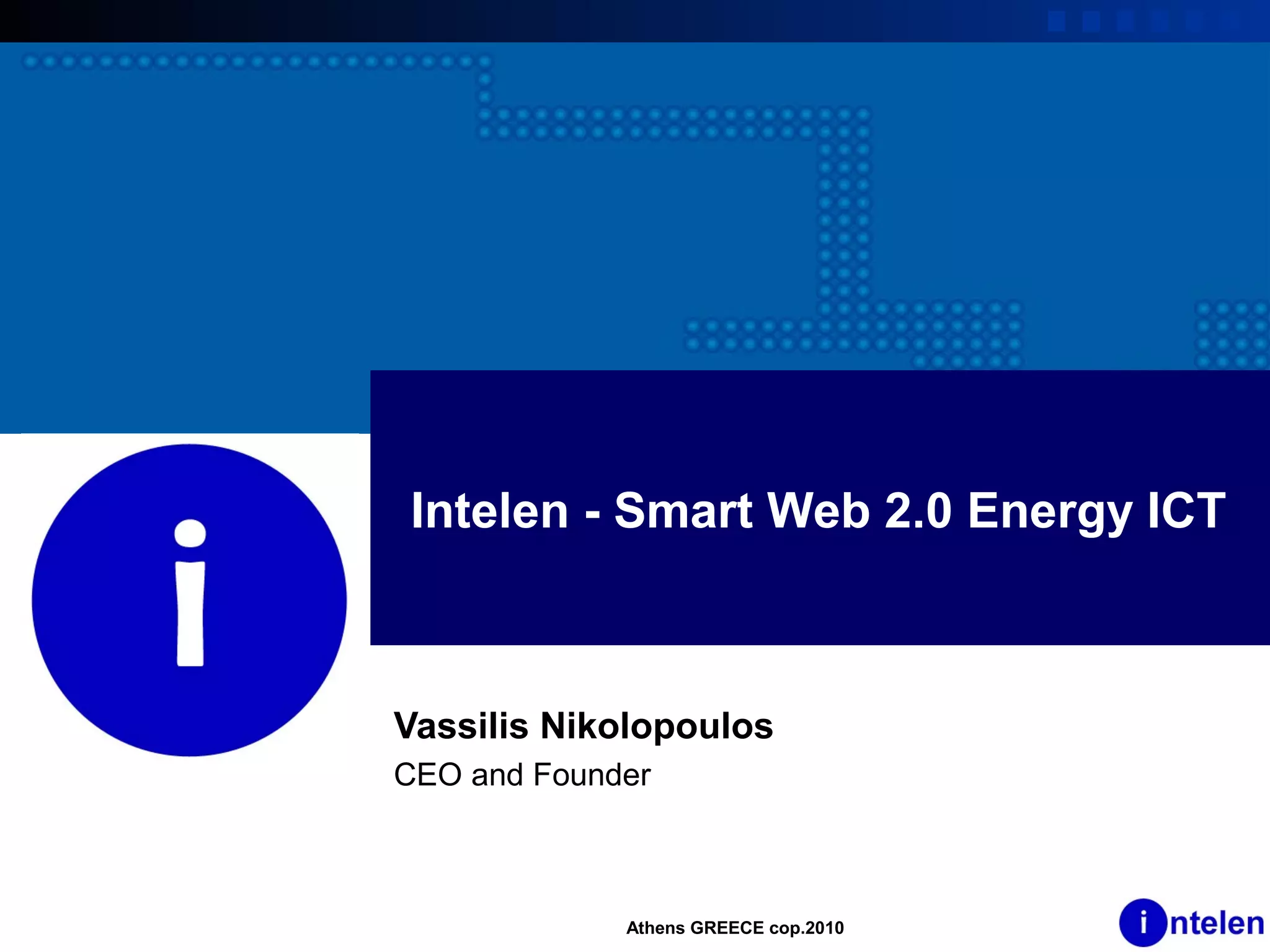 i

Intelen - Smart Web 2.0 Energy ICT

Vassilis Nikolopoulos
CEO and Founder

Athens GREECE cop.2010

intelen